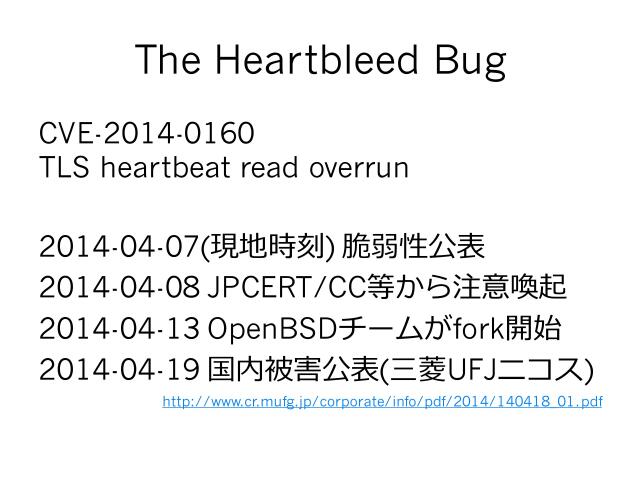 The Heartbleed Bug

CVE-2014-0160
TLS heartbeat read overrun

2014-04-07(現地時刻) 脆弱性公表
2014-04-08 JPCERT/CC等から注意喚起
2014-04-13 OpenBSDチームがfork開始
2014-04-19 国内被害公表(三菱UFJニコス)
http://www.cr.mufg.jp/corporate/info/pdf/2014/140418_01.pdf